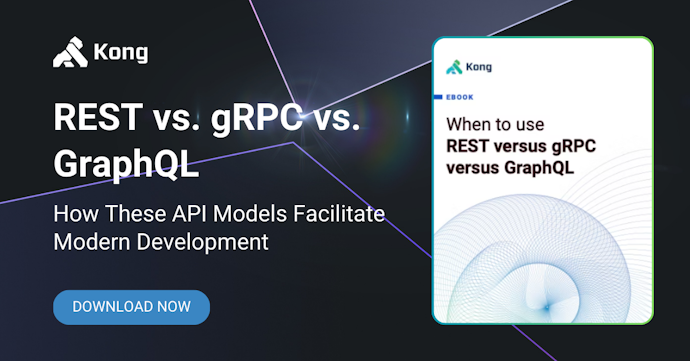 Kong

REST vs. gRPC vs. GraphQL

How These API Models Facilitate Modern Development

DOWNLOAD NOW

Kong

EBOOK

When to use
REST versus gRPC versus GraphQL